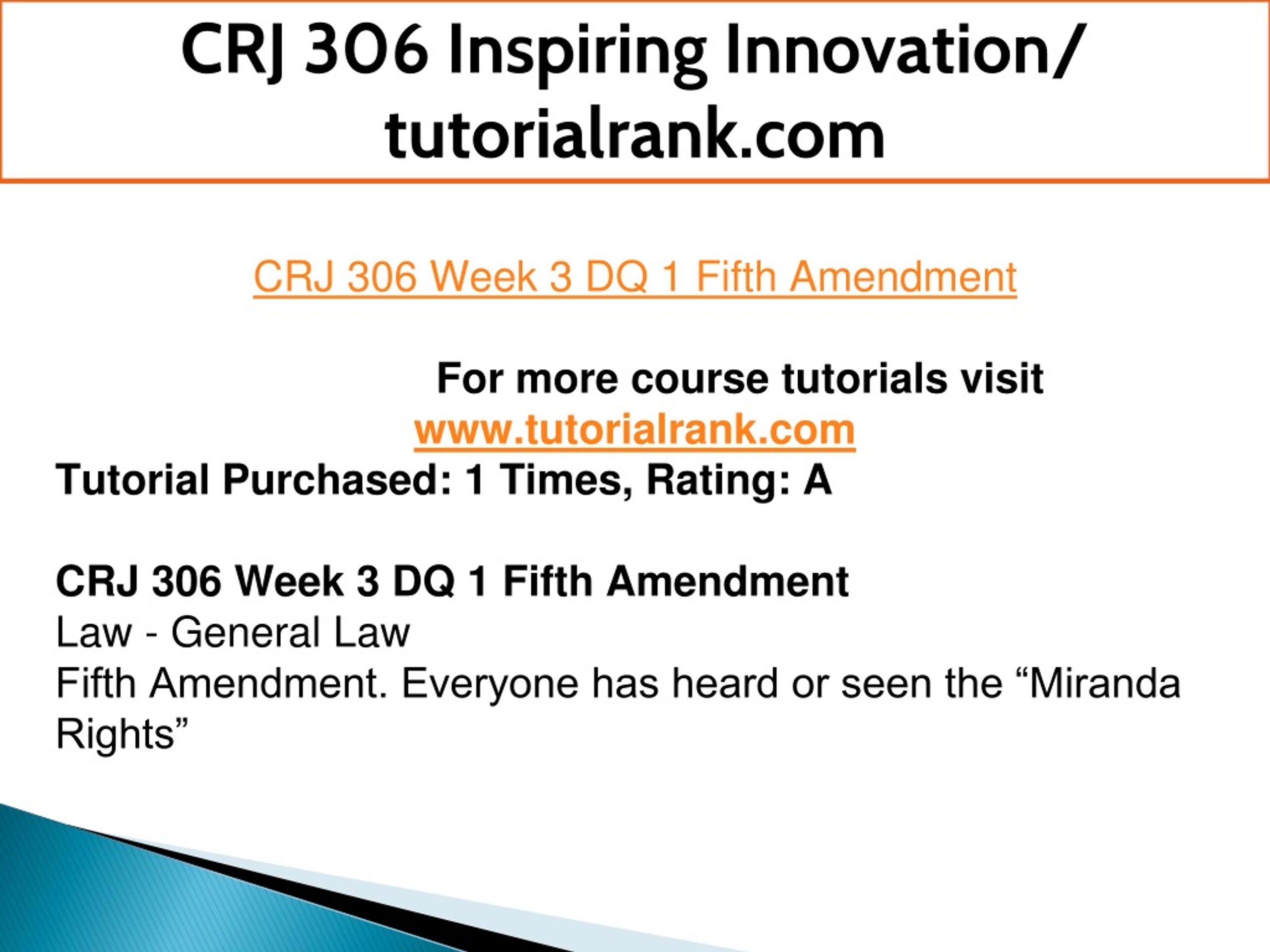 CRJ 306 Inspiring Innovation/ tutorialrank.com

CRJ 306 Week 3 DQ 1 Fifth Amendment

For more course tutorials visit
www.tutorialrank.com
Tutorial Purchased: 1 Times, Rating: A

CRJ 306 Week 3 DQ 1 Fifth Amendment
Law - General Law
Fifth Amendment. Everyone has heard or seen the “Miranda Rights”